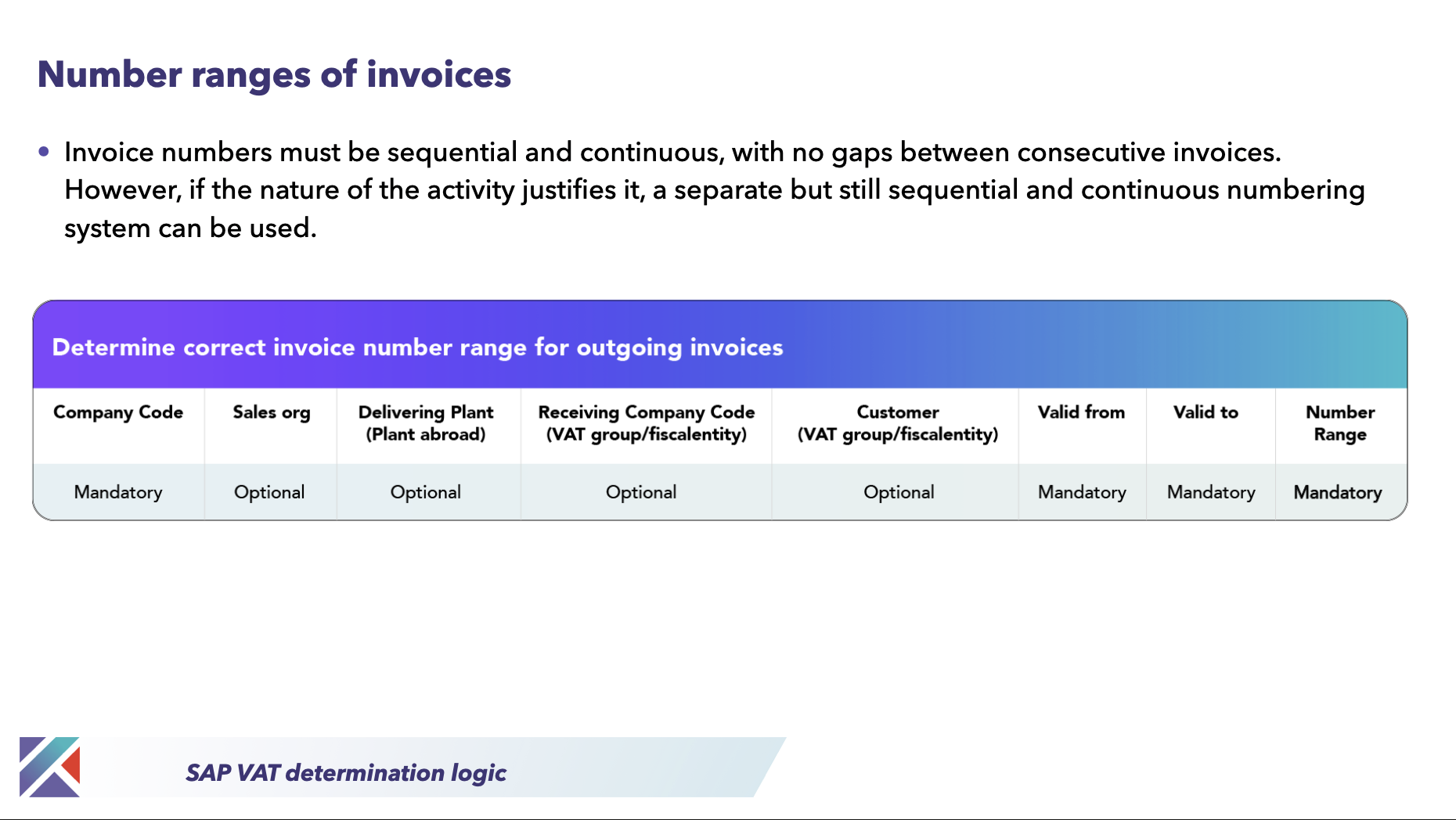 Number ranges of invoices

• Invoice numbers must be sequential and continuous, with no gaps between consecutive invoices. However, if the nature of the activity justifies it, a separate but still sequential and continuous numbering system can be used.

Determine correct invoice number range for outgoing invoices

| Company Code | Sales org | Delivering Plant (Plant abroad) | Receiving Company Code (VAT group/fiscalentity) | Customer (VAT group/fiscalentity) | Valid from | Valid to | Number Range |
|---|---|---|---|---|---|---|---|
| Mandatory | Optional | Optional | Optional | Optional | Mandatory | Mandatory | Mandatory |

SAP VAT determination logic